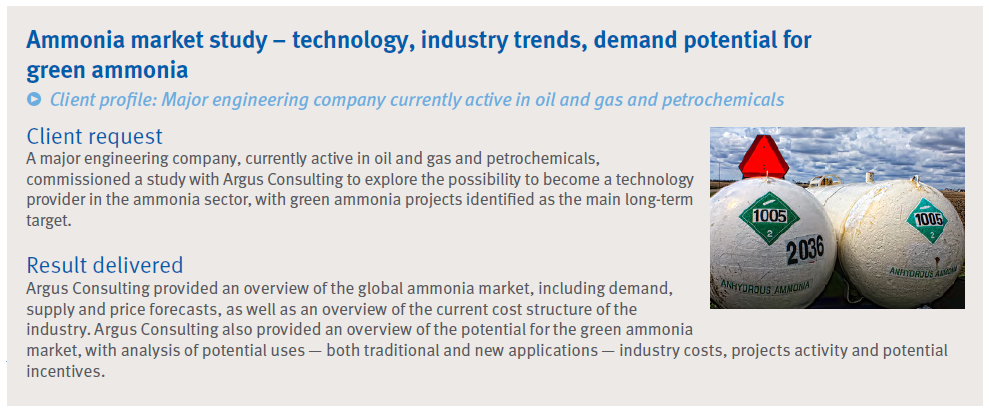 Ammonia market study – technology, industry trends, demand potential for green ammonia

Client profile: Major engineering company currently active in oil and gas and petrochemicals

Client request

A major engineering company, currently active in oil and gas and petrochemicals, commissioned a study with Argus Consulting to explore the possibility to become a technology provider in the ammonia sector, with green ammonia projects identified as the main long-term target.

1005
2
2036
ANHYDROUS AMMONIA
1005
2
ANHYDROUS AMMONIA

Result delivered

Argus Consulting provided an overview of the global ammonia market, including demand, supply and price forecasts, as well as an overview of the current cost structure of the industry. Argus Consulting also provided an overview of the potential for the green ammonia market, with analysis of potential uses — both traditional and new applications — industry costs, projects activity and potential incentives.